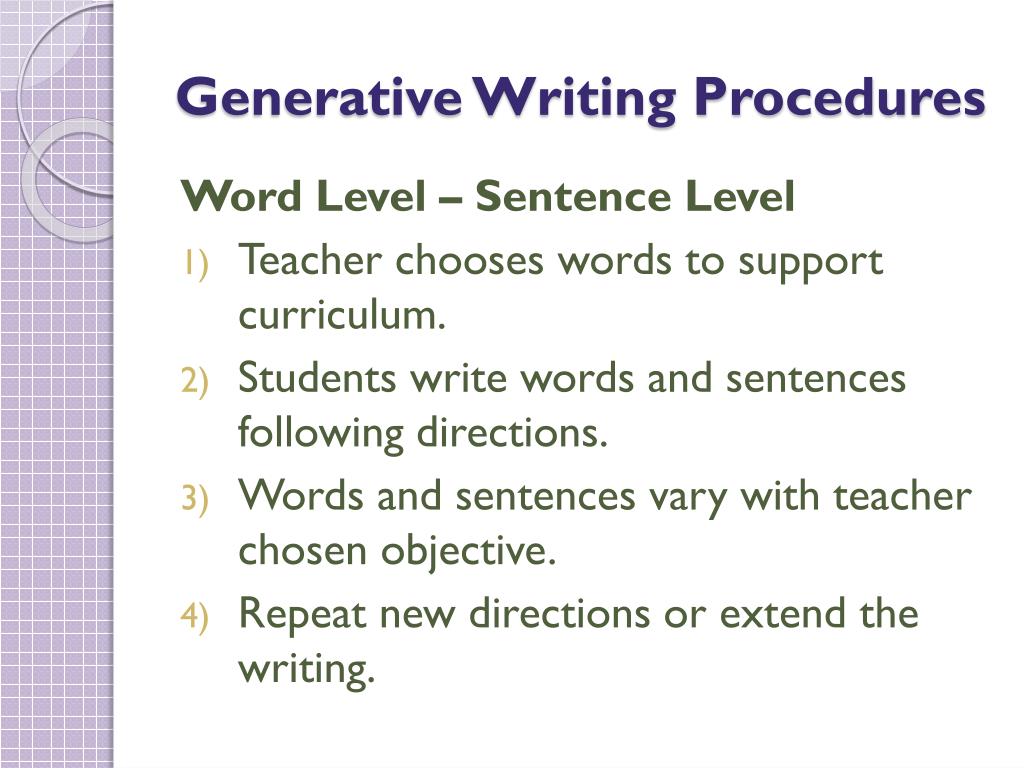 Generative Writing Procedures

Word Level – Sentence Level

1) Teacher chooses words to support curriculum.
2) Students write words and sentences following directions.
3) Words and sentences vary with teacher chosen objective.
4) Repeat new directions or extend the writing.